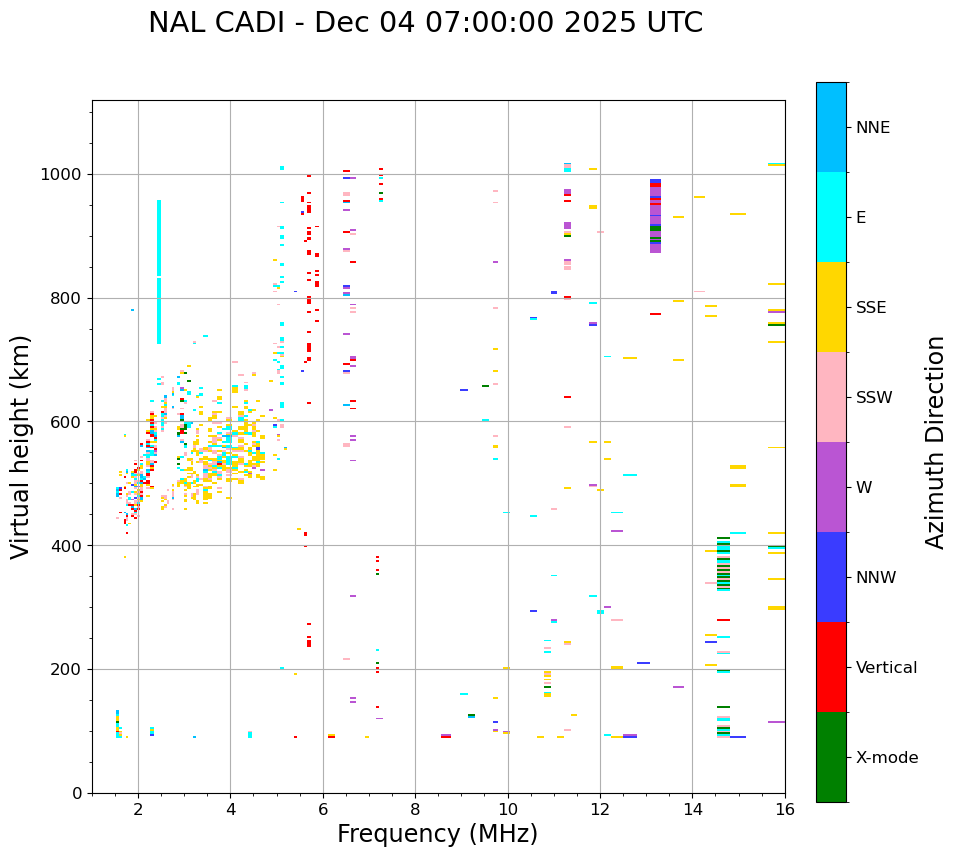 NAL CADI - Dec 04 07:00:00 2025 UTC

Virtual height (km)

1000
800
600
400
200
0

2
4
6
8
10
12
14
16

Frequency (MHz)

NNE
E
SSE
SSW
W
NNW
Vertical
X-mode

Azimuth Direction